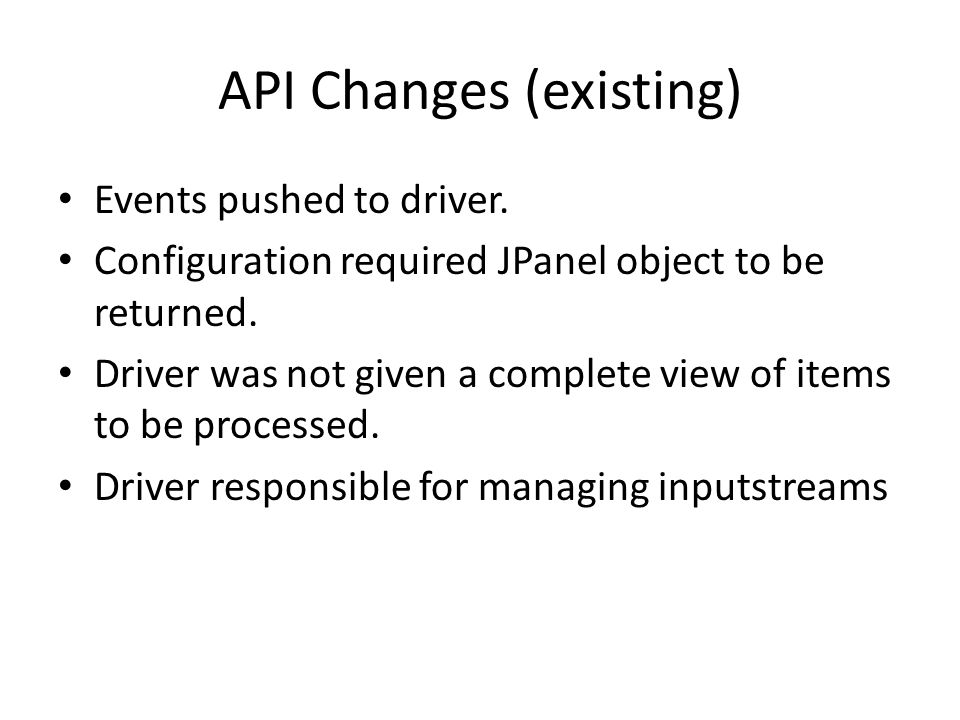 API Changes (existing)

• Events pushed to driver.
• Configuration required JPanel object to be returned.
• Driver was not given a complete view of items to be processed.
• Driver responsible for managing inputstreams